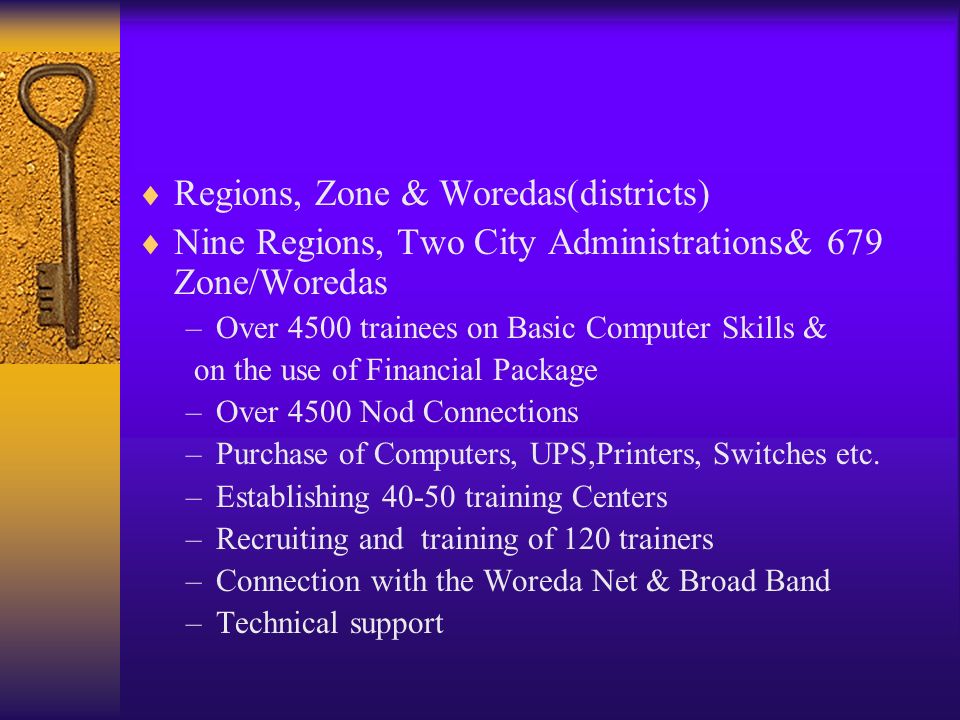 ♦ Regions, Zone & Woredas(districts)
♦ Nine Regions, Two City Administrations& 679 Zone/Woredas
– Over 4500 trainees on Basic Computer Skills & on the use of Financial Package
– Over 4500 Nod Connections
– Purchase of Computers, UPS,Printers, Switches etc.
– Establishing 40-50 training Centers
– Recruiting and training of 120 trainers
– Connection with the Woreda Net & Broad Band
– Technical support